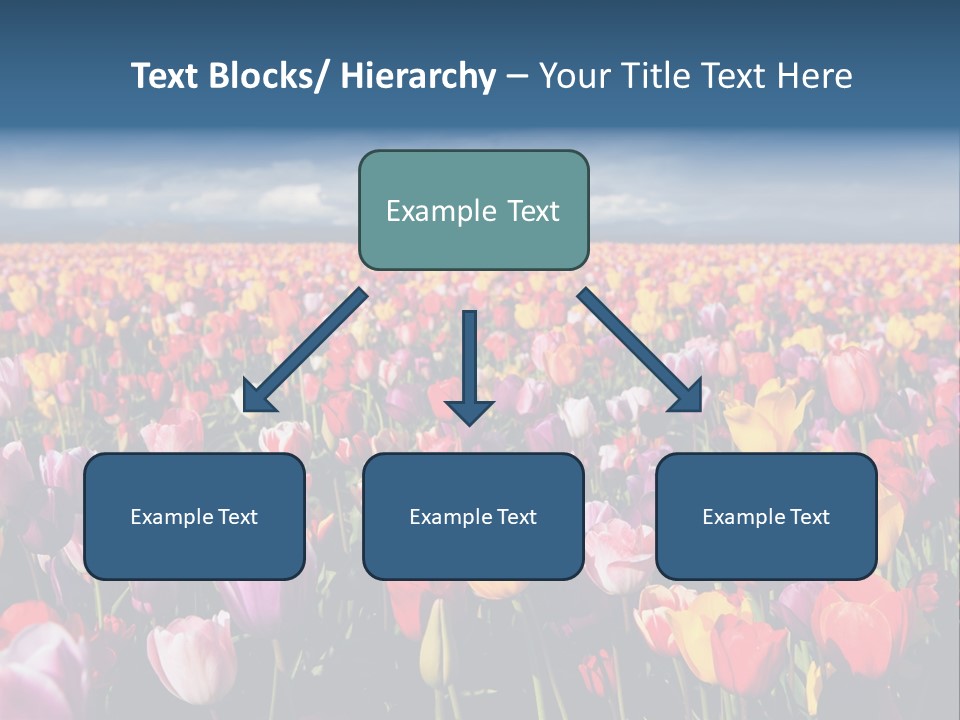 Text Blocks/ Hierarchy – Your Title Text Here

Example Text

Example Text

Example Text

Example Text